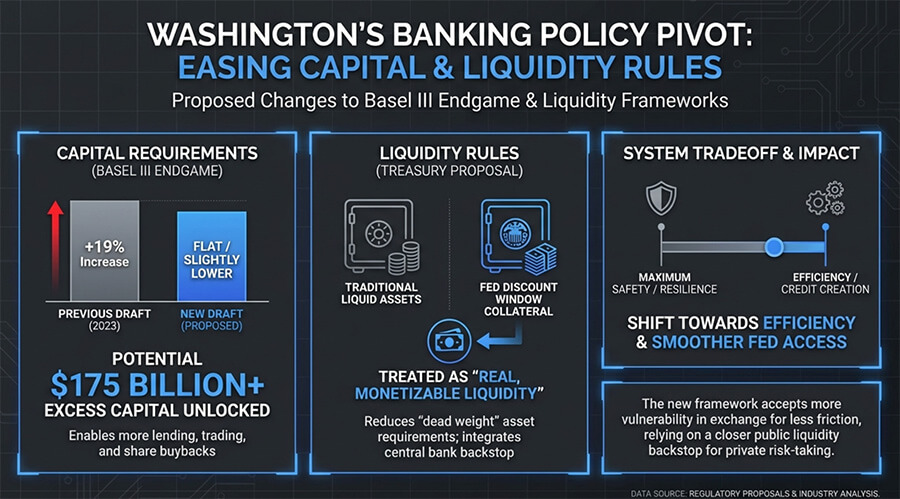 WASHINGTON'S BANKING POLICY PIVOT:
EASING CAPITAL & LIQUIDITY RULES

Proposed Changes to Basel III Endgame & Liquidity Frameworks

CAPITAL REQUIREMENTS
(BASEL III ENDGAME)

+19% Increase

FLAT / SLIGHTLY LOWER

PREVIOUS DRAFT (2023)

NEW DRAFT (PROPOSED)

POTENTIAL
$175 BILLION+
EXCESS CAPITAL UNLOCKED

Enables more lending, trading, and share buybacks

LIQUIDITY RULES
(TREASURY PROPOSAL)

TRADITIONAL LIQUID ASSETS

FED DISCOUNT WINDOW COLLATERAL

TREATED AS "REAL, MONETIZABLE LIQUIDITY"

Reduces "dead weight" asset requirements; integrates central bank backstop

SYSTEM TRADEOFF & IMPACT

MAXIMUM SAFETY / RESILIENCE

EFFICIENCY / CREDIT CREATION

SHIFT TOWARDS EFFICIENCY & SMOOTHER FED ACCESS

The new framework accepts more vulnerability in exchange for less friction, relying on a closer public liquidity backstop for private risk-taking.

DATA SOURCE: REGULATORY PROPOSALS & INDUSTRY ANALYSIS.